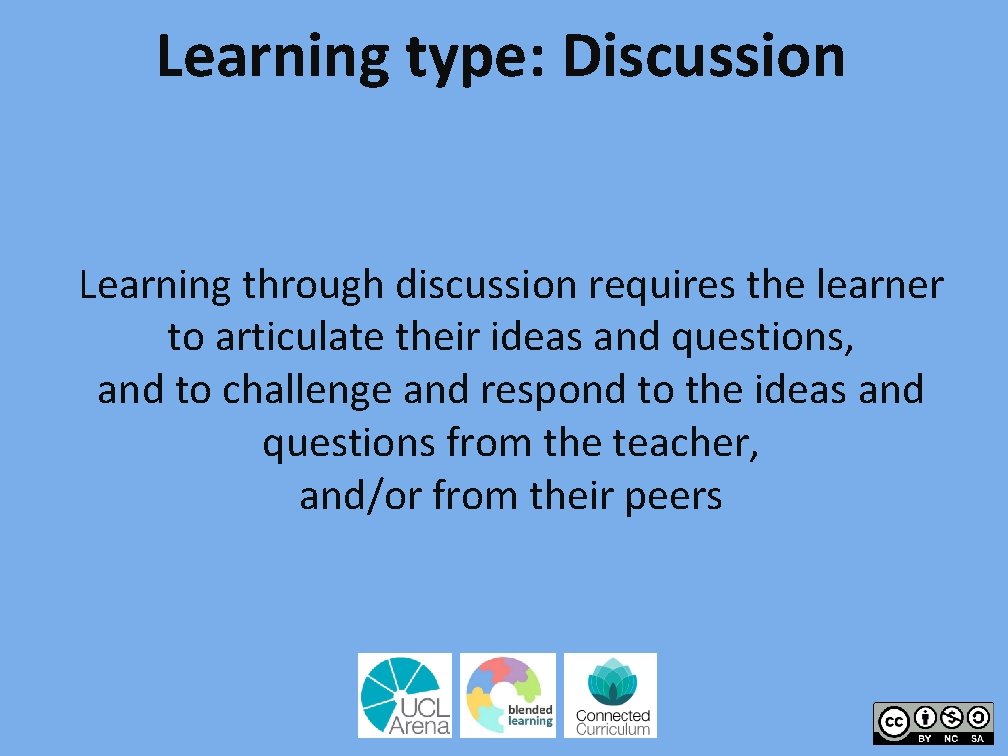 Learning type: Discussion

Learning through discussion requires the learner to articulate their ideas and questions, and to challenge and respond to the ideas and questions from the teacher, and/or from their peers

UCL Arena

blended learning

Connected Curriculum

cc BY NC SA